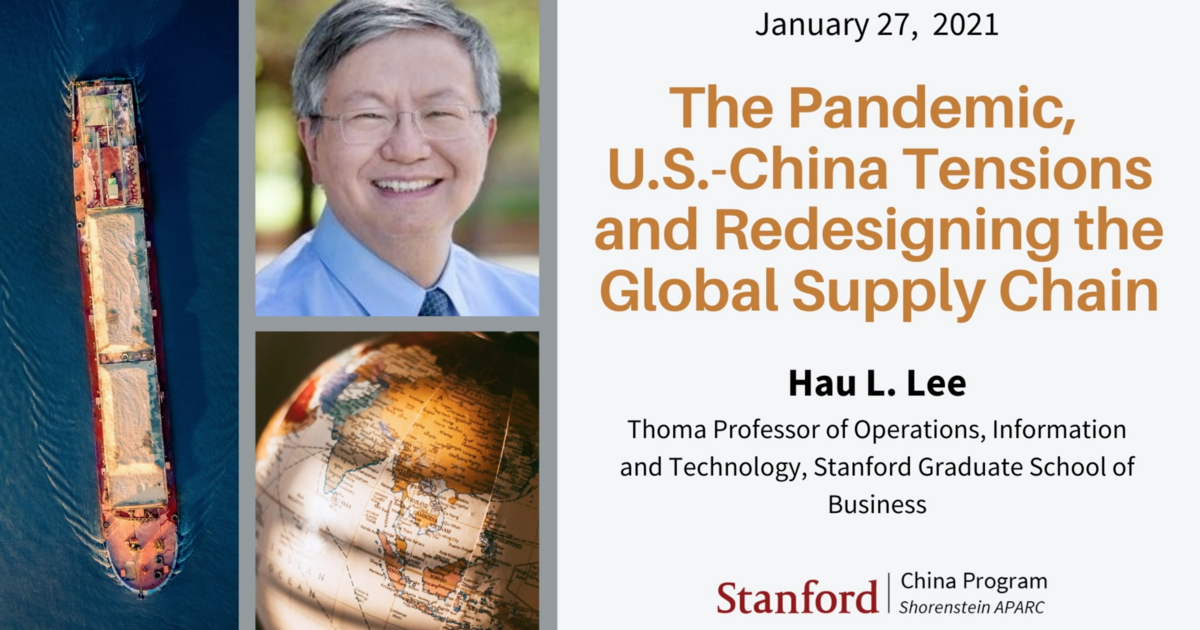 January 27, 2021

The Pandemic, U.S.-China Tensions and Redesigning the Global Supply Chain

Hau L. Lee

Thoma Professor of Operations, Information and Technology, Stanford Graduate School of Business

Stanford | China Program
Shorenstein APARC